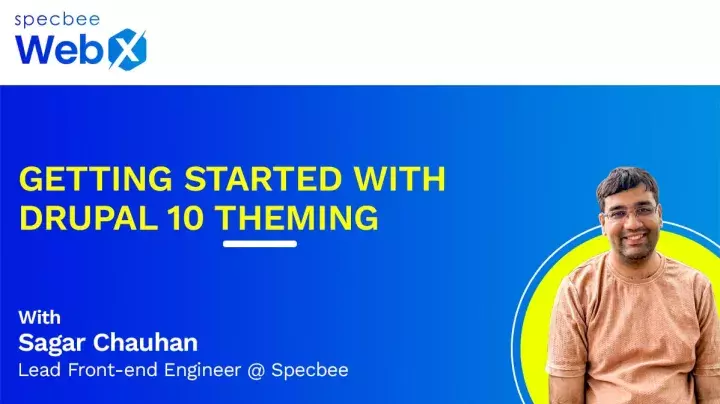 specbee
WebX

GETTING STARTED WITH DRUPAL 10 THEMING

With
Sagar Chauhan
Lead Front-end Engineer @ Specbee